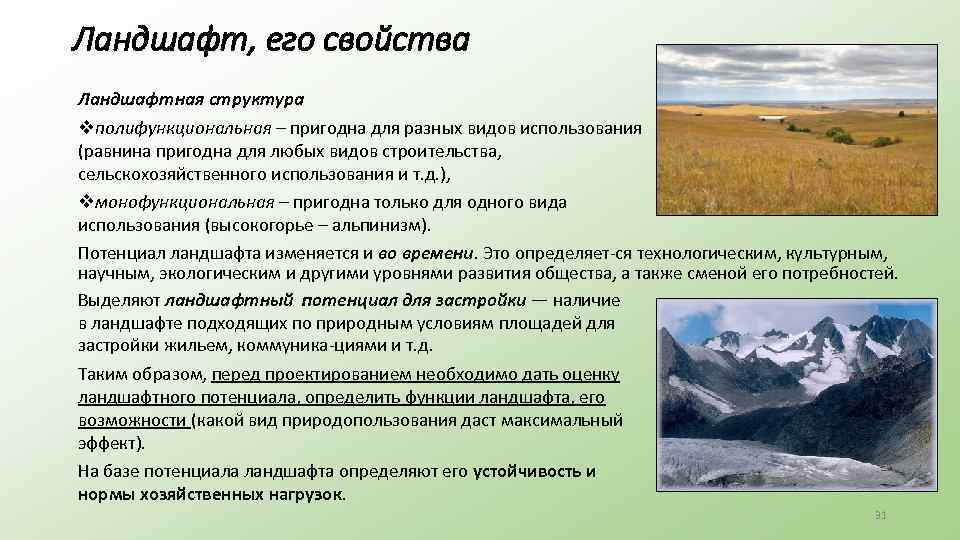 Ландшафт, его свойства

Ландшафтная структура

❖полифункциональная – пригодна для разных видов использования (равнина пригодна для любых видов строительства, сельскохозяйственного использования и т.д.),

❖монофункциональная – пригодна только для одного вида использования (высокогорье – альпинизм).

Потенциал ландшафта изменяется и во времени. Это определяет-ся технологическим, культурным, научным, экологическим и другими уровнями развития общества, а также сменой его потребностей.

Выделяют ландшафтный потенциал для застройки — наличие в ландшафте подходящих по природным условиям площадей для застройки жильем, коммуника-циями и т.д.

Таким образом, перед проектированием необходимо дать оценку ландшафтного потенциала, определить функции ландшафта, его возможности (какой вид природопользования даст максимальный эффект).

На базе потенциала ландшафта определяют его устойчивость и нормы хозяйственных нагрузок.

31